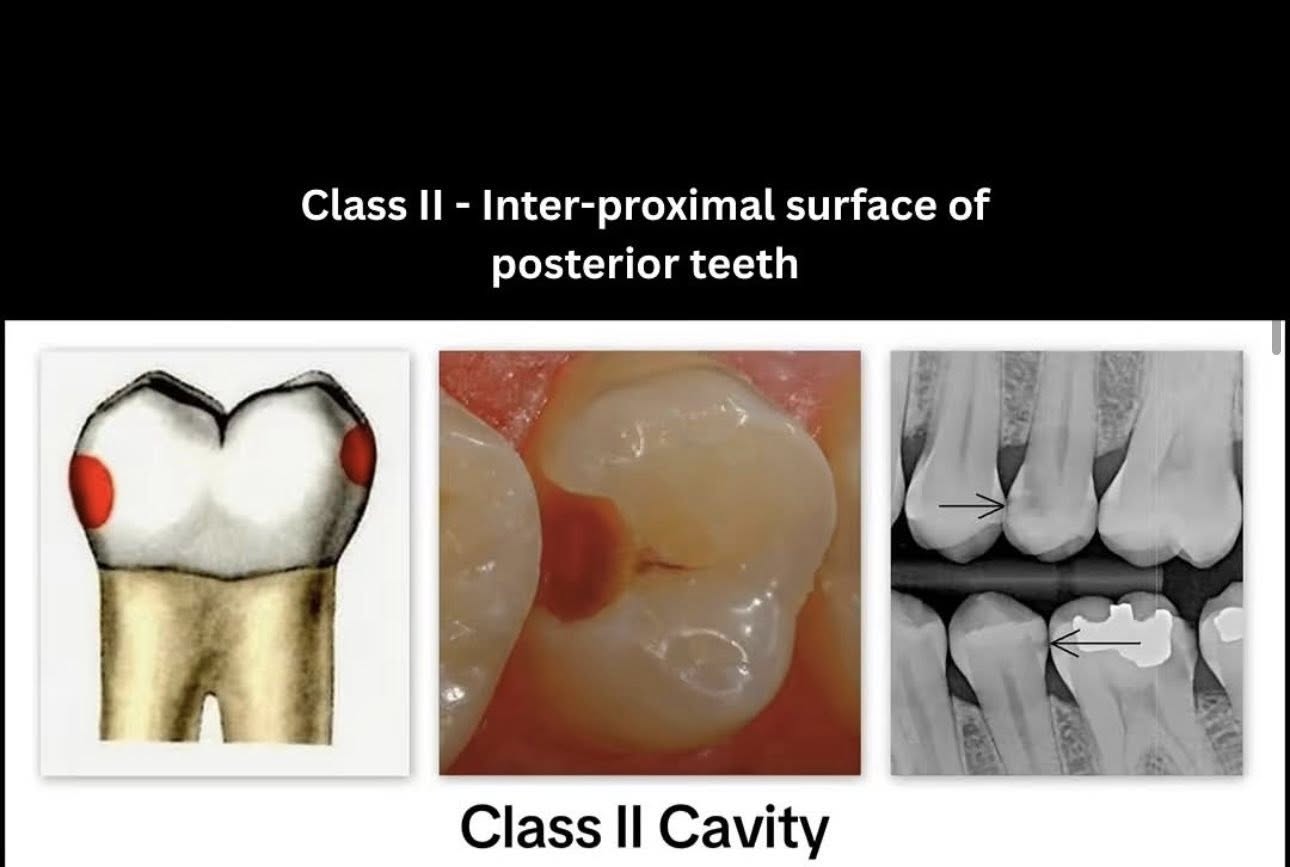 Class II - Inter-proximal surface of posterior teeth

Class II Cavity